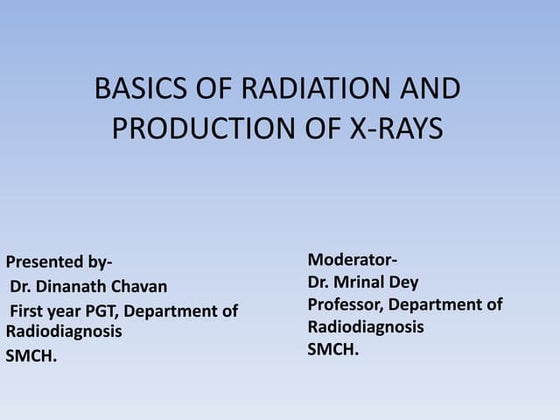 BASICS OF RADIATION AND PRODUCTION OF X-RAYS

Presented by-
Dr. Dinanath Chavan
First year PGT, Department of Radiodiagnosis
SMCH.

Moderator-
Dr. Mrinal Dey
Professor, Department of Radiodiagnosis
SMCH.